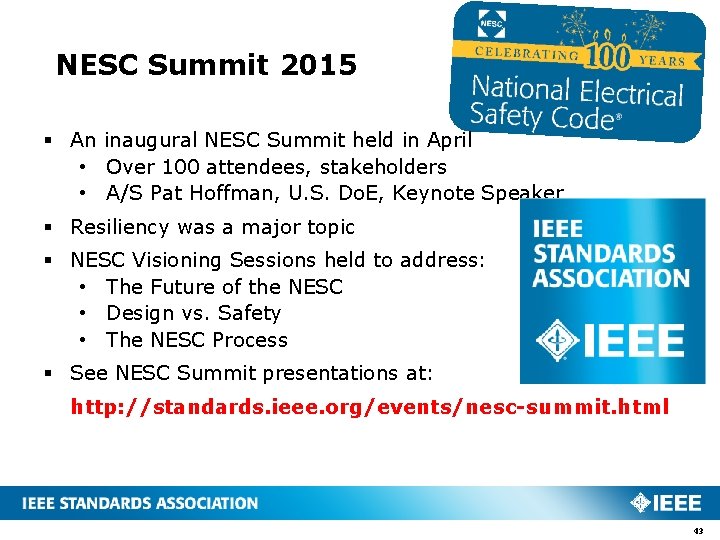 NESC Summit 2015

NESC

CELEBRATING 100 YEARS

National Electrical Safety Code®

▪ An inaugural NESC Summit held in April
• Over 100 attendees, stakeholders
• A/S Pat Hoffman, U.S. DoE, Keynote Speaker

▪ Resiliency was a major topic

▪ NESC Visioning Sessions held to address:
• The Future of the NESC
• Design vs. Safety
• The NESC Process

▪ See NESC Summit presentations at:

http://standards.ieee.org/events/nesc-summit.html

IEEE STANDARDS ASSOCIATION

IEEE

IEEE STANDARDS ASSOCIATION

IEEE

43